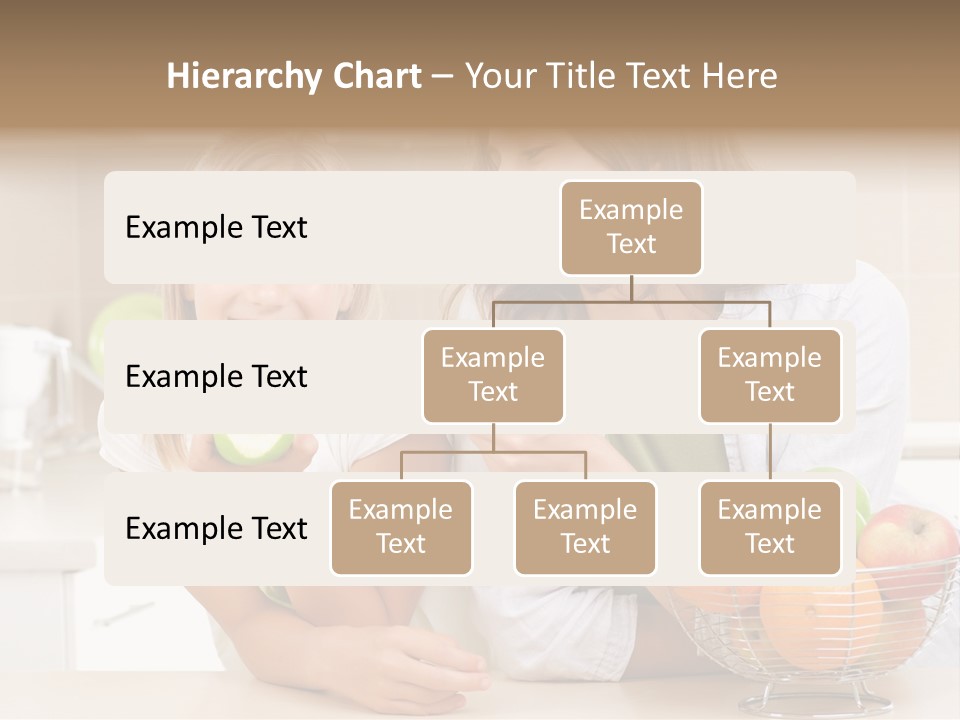 Hierarchy Chart – Your Title Text Here

Example Text

Example Text

Example Text

Example Text

Example Text

Example Text

Example Text

Example Text

Example Text